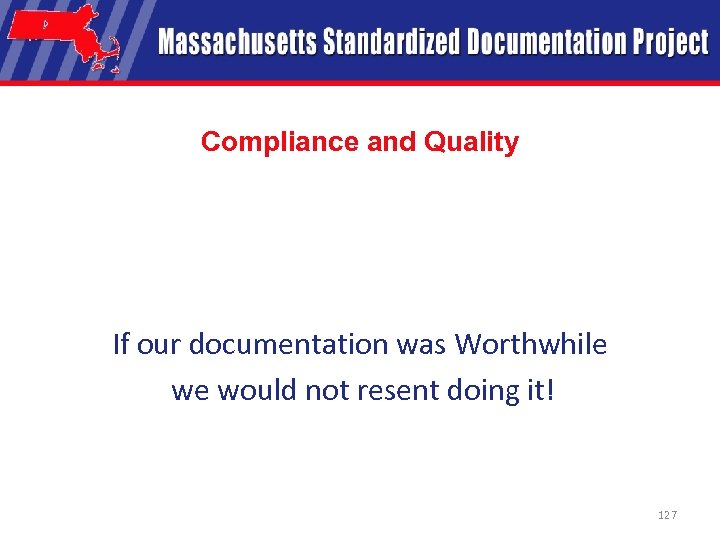 Massachusetts Standardized Documentation Project

Compliance and Quality

If our documentation was Worthwhile we would not resent doing it!

127